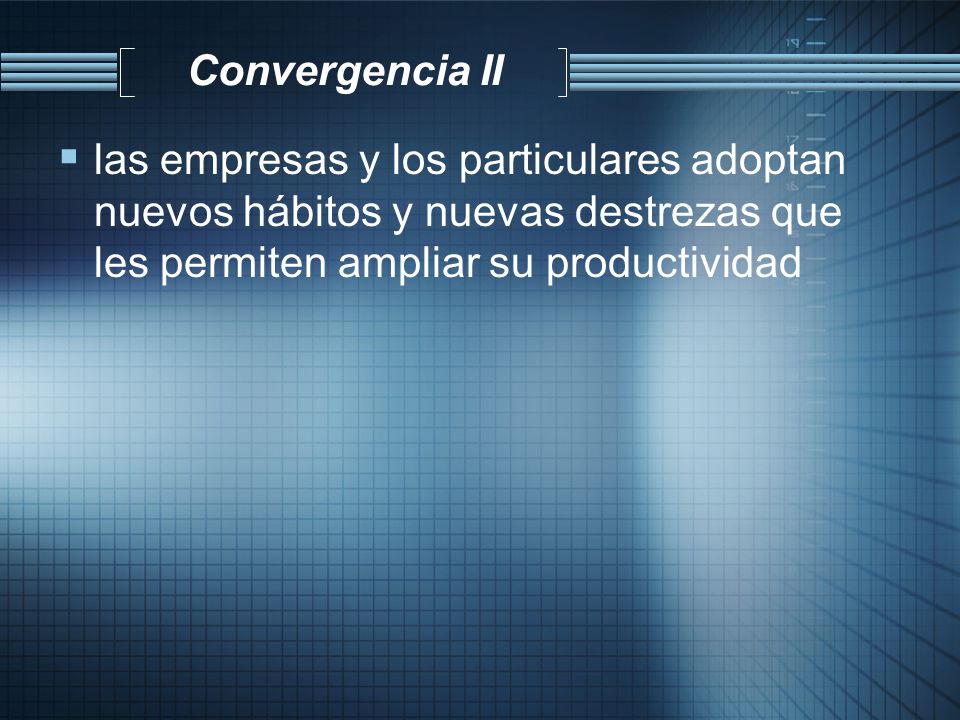 Convergencia II

las empresas y los particulares adoptan nuevos hábitos y nuevas destrezas que les permiten ampliar su productividad